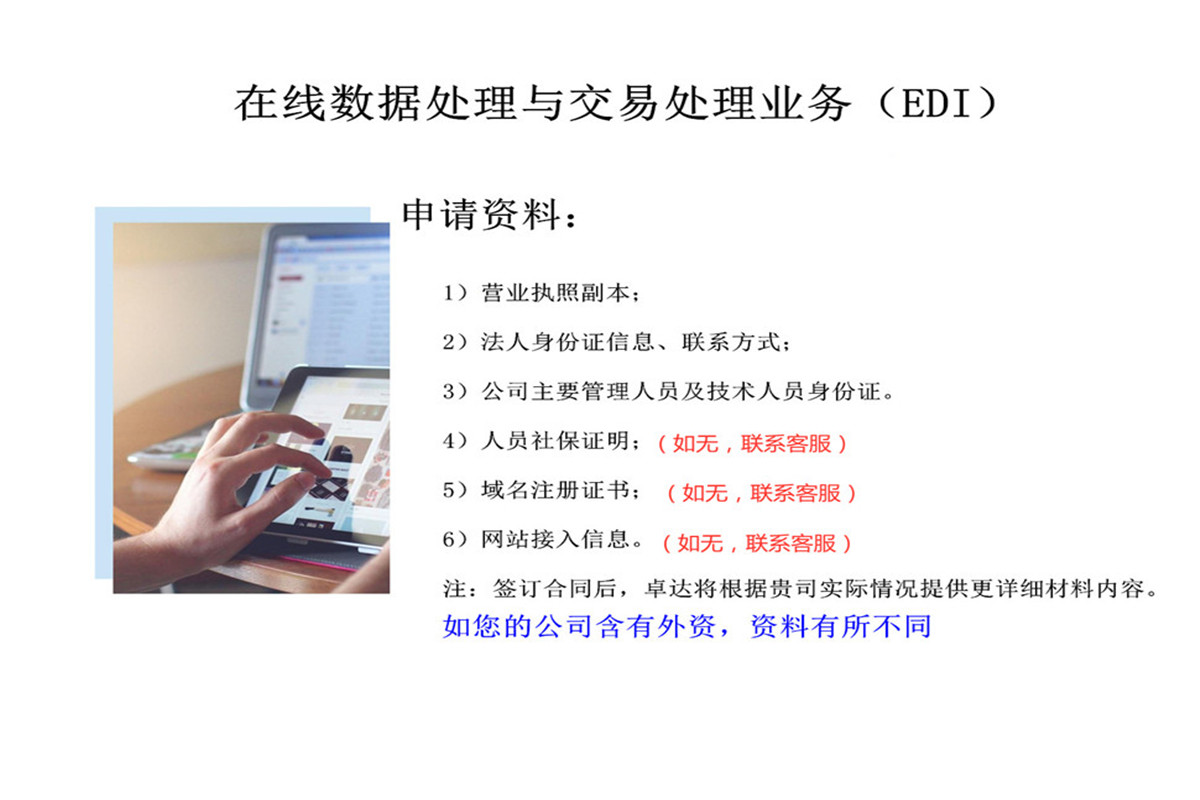 在线数据处理与交易处理业务（EDI）

申请资料：

1）营业执照副本；

2）法人身份证信息、联系方式；

3）公司主要管理人员及技术人员身份证。

4）人员社保证明；（如无，联系客服）

5）域名注册证书；（如无，联系客服）

6）网站接入信息。（如无，联系客服）

注：签订合同后，卓达将根据贵司实际情况提供更详细材料内容。

如您的公司含有外资，资料有所不同